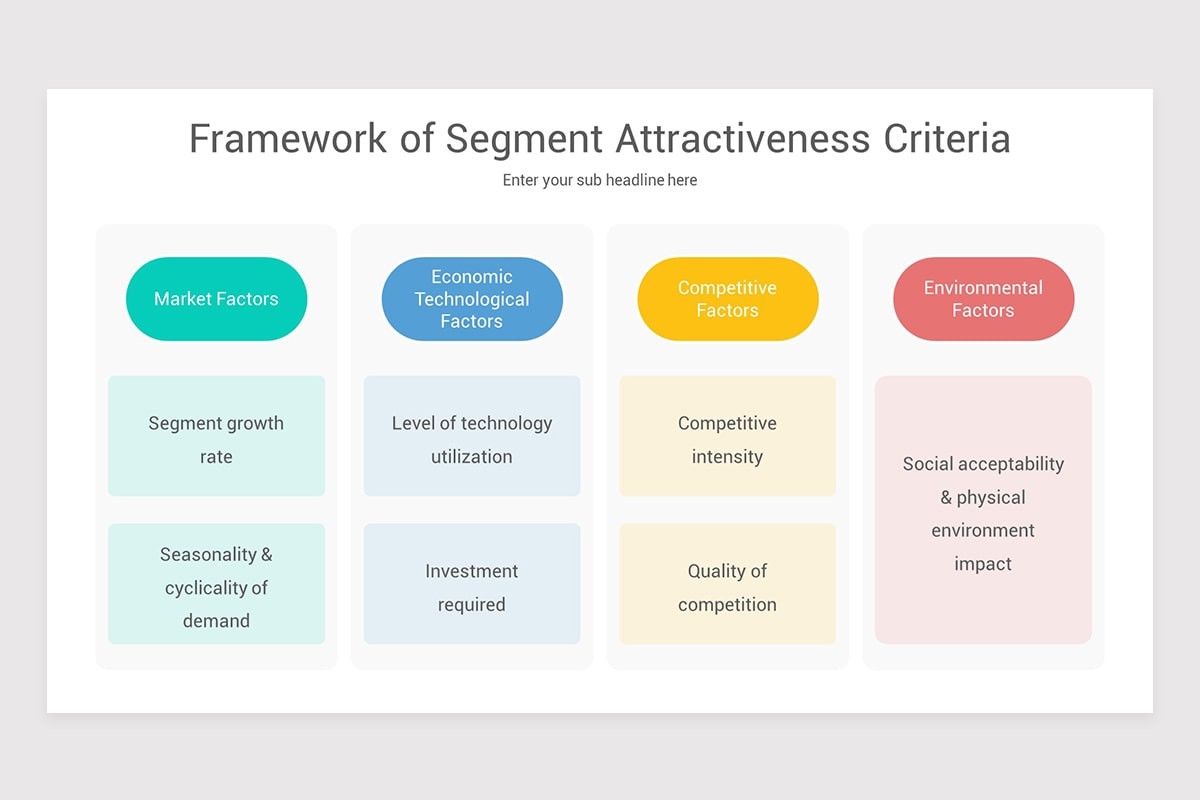 Framework of Segment Attractiveness Criteria

Enter your sub headline here

Market Factors

Segment growth rate

Seasonality & cyclicality of demand

Economic Technological Factors

Level of technology utilization

Investment required

Competitive Factors

Competitive intensity

Quality of competition

Environmental Factors

Social acceptability & physical environment impact